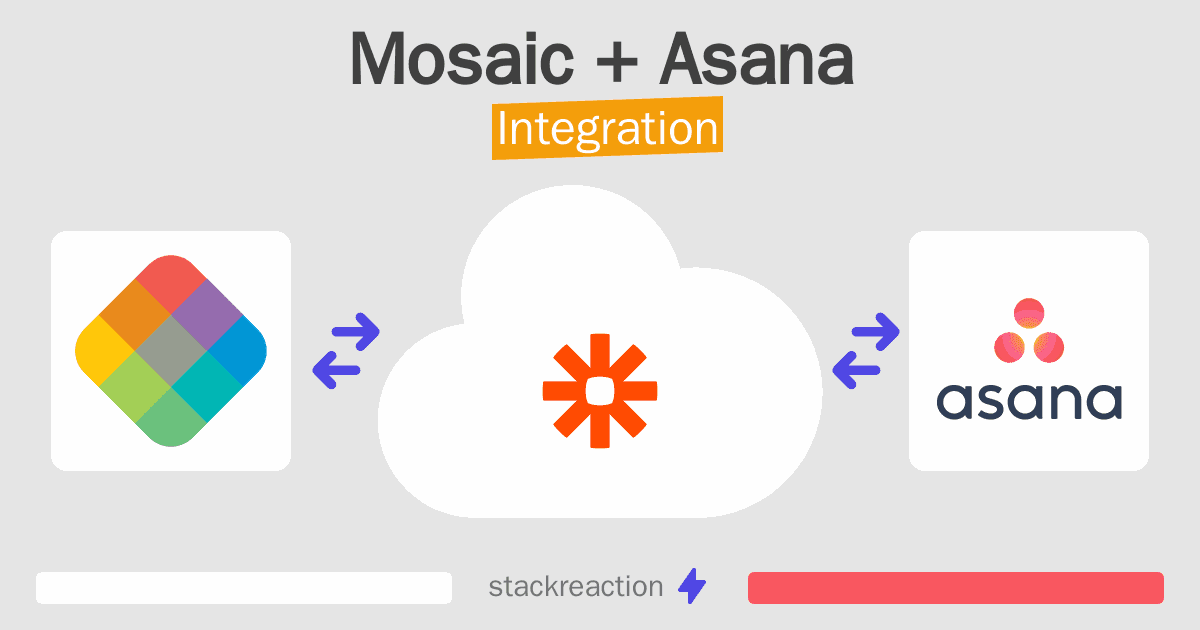 Mosaic + Asana
Integration

asana

stackreaction